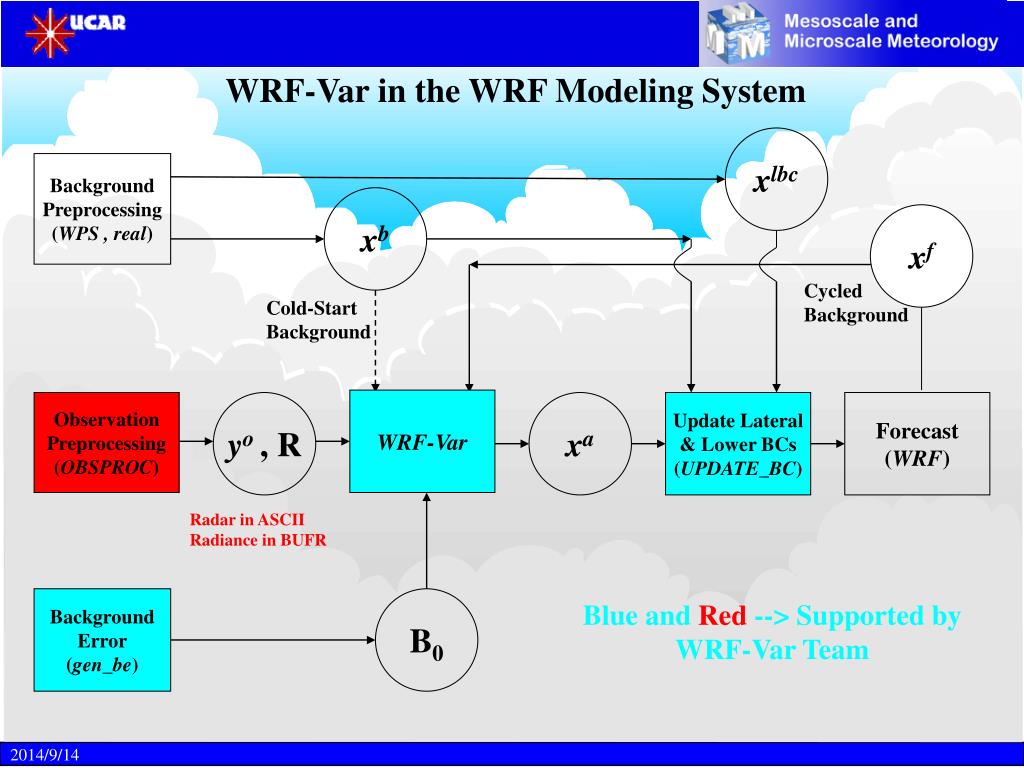 UCAR

Mesoscale and Microscale Meteorology

WRF-Var in the WRF Modeling System

Background Preprocessing (WPS , real)

$x^{lbc}$

$x^b$

$x^f$

Cold-Start Background

Cycled Background

Observation Preprocessing (OBSPROC)

$y^o$ , R

WRF-Var

$x^a$

Update Lateral & Lower BCs (UPDATE_BC)

Forecast (WRF)

Radar in ASCII
Radiance in BUFR

Background Error (gen_be)

$B_0$

Blue and Red --> Supported by WRF-Var Team

2014/9/14